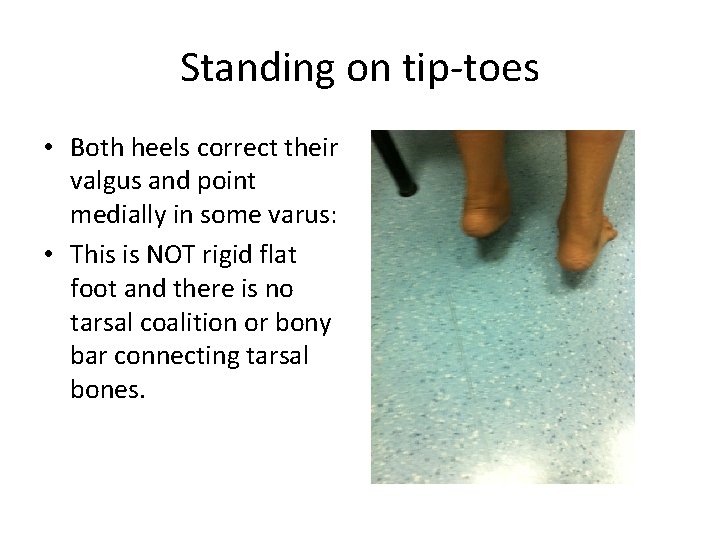 Standing on tip-toes

• Both heels correct their valgus and point medially in some varus:
• This is NOT rigid flat foot and there is no tarsal coalition or bony bar connecting tarsal bones.